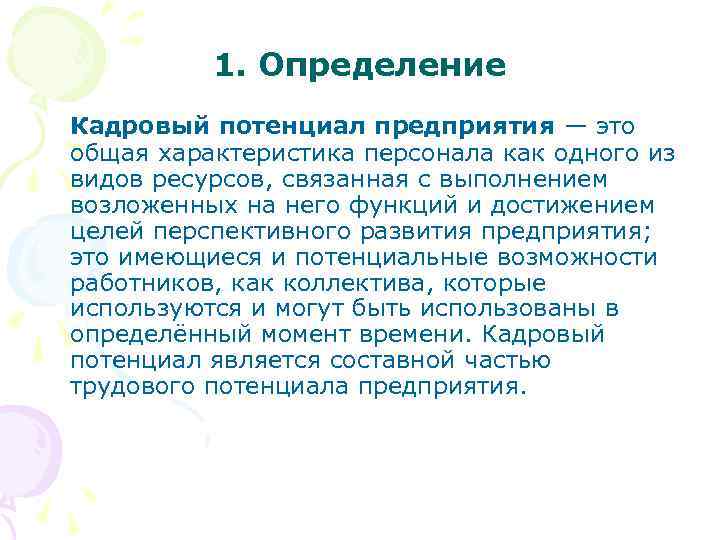 1. Определение

Кадровый потенциал предприятия — это общая характеристика персонала как одного из видов ресурсов, связанная с выполнением возложенных на него функций и достижением целей перспективного развития предприятия; это имеющиеся и потенциальные возможности работников, как коллектива, которые используются и могут быть использованы в определённый момент времени. Кадровый потенциал является составной частью трудового потенциала предприятия.